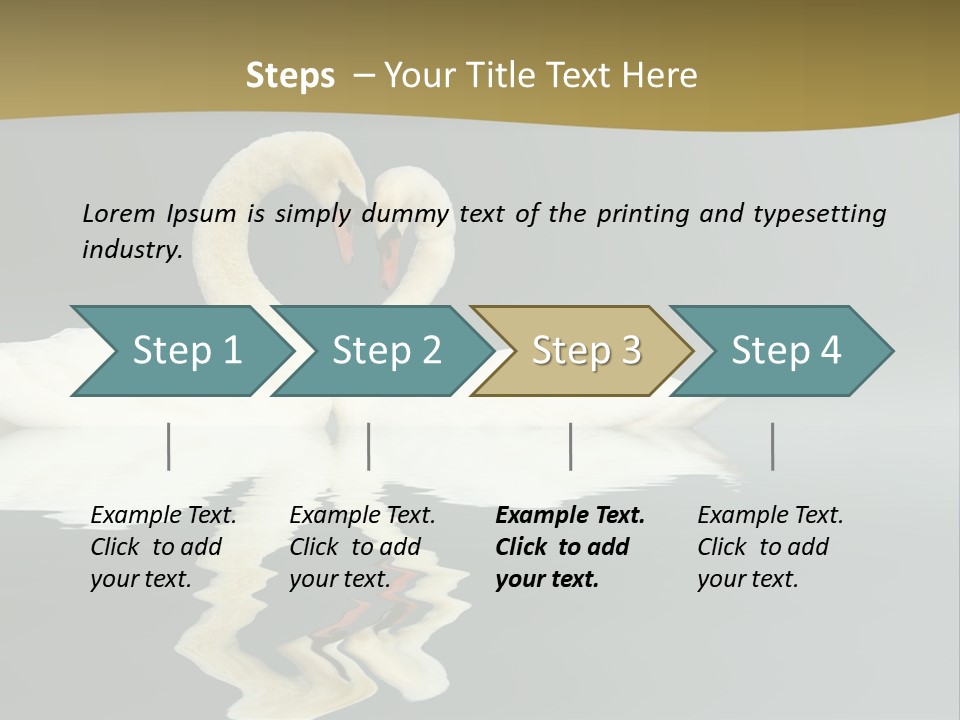 Steps – Your Title Text Here

Lorem Ipsum is simply dummy text of the printing and typesetting industry.

Step 1

Step 2

Step 3

Step 4

Example Text. Click to add your text.

Example Text. Click to add your text.

Example Text. Click to add your text.

Example Text. Click to add your text.